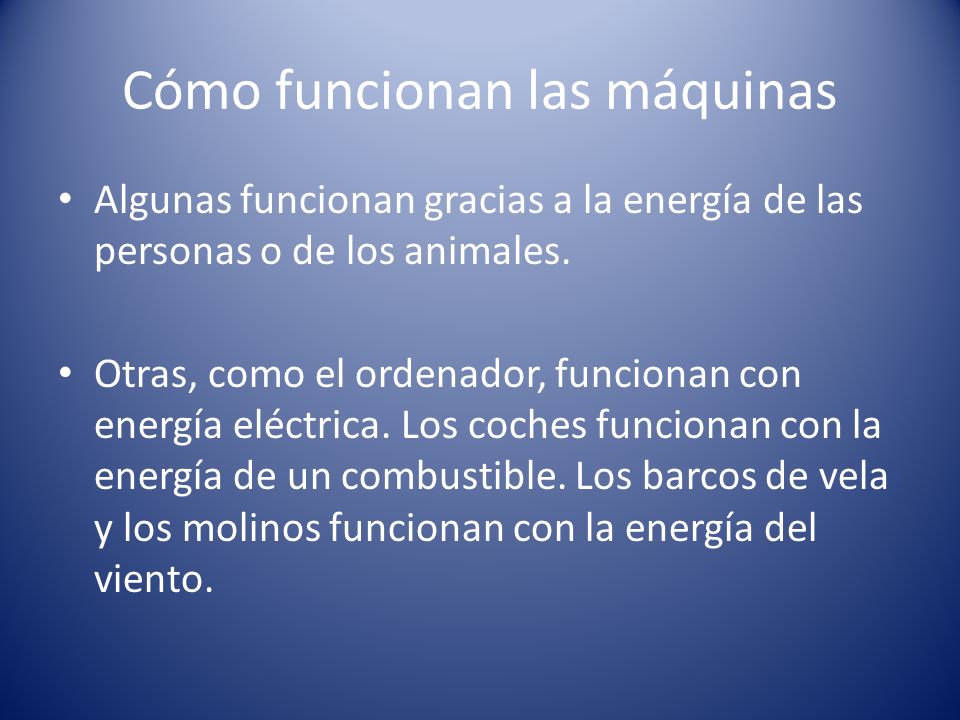 Cómo funcionan las máquinas

• Algunas funcionan gracias a la energía de las personas o de los animales.

• Otras, como el ordenador, funcionan con energía eléctrica. Los coches funcionan con la energía de un combustible. Los barcos de vela y los molinos funcionan con la energía del viento.